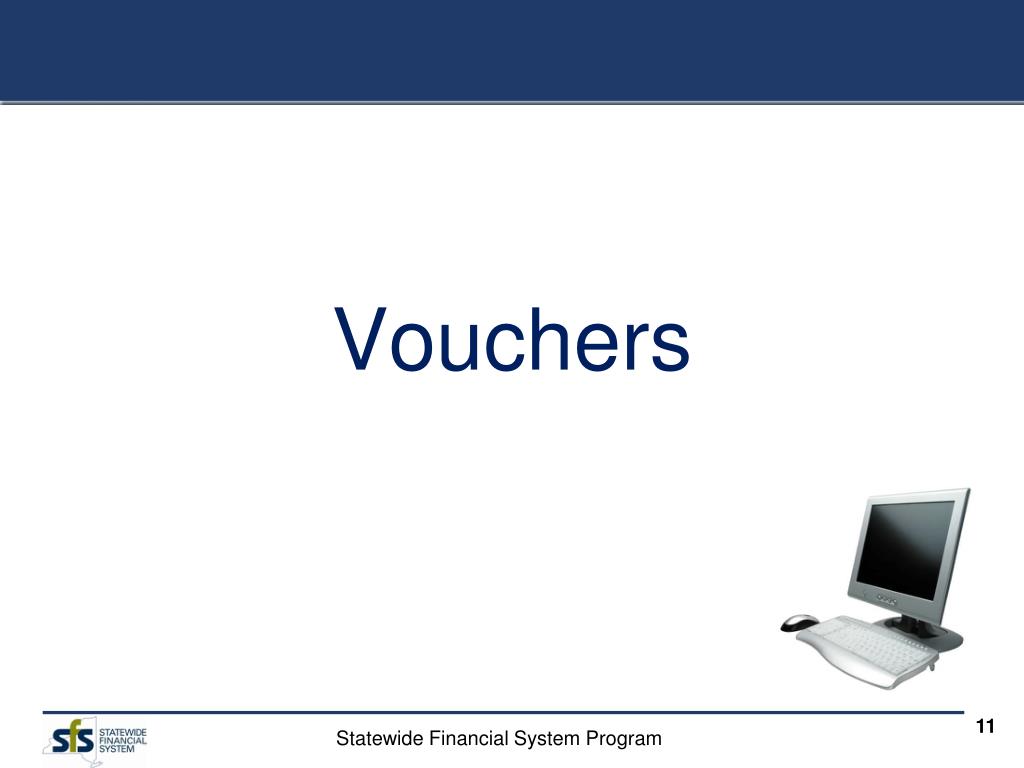 Vouchers

sfs STATEWIDE FINANCIAL SYSTEM

Statewide Financial System Program

11